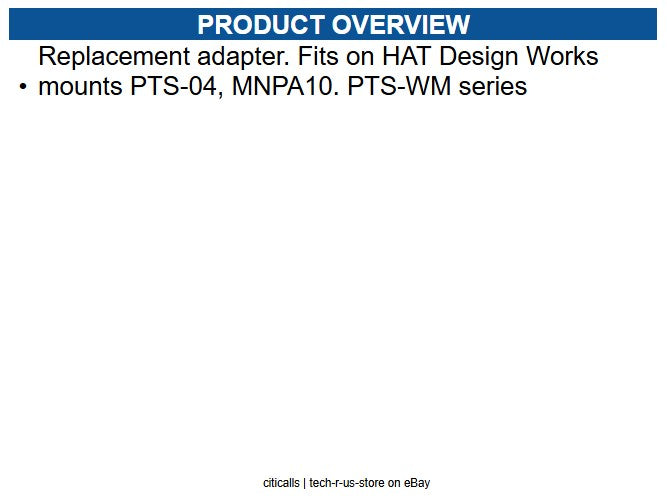 PRODUCT OVERVIEW

• Replacement adapter. Fits on HAT Design Works mounts PTS-04, MNPA10. PTS-WM series

citicalls | tech-r-us-store on eBay